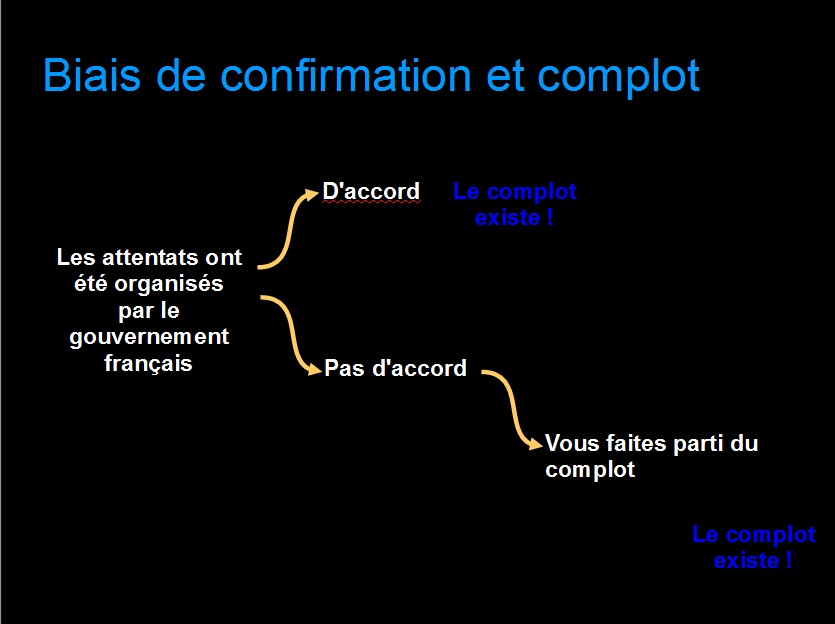 Biais de confirmation et complot

Les attentats ont été organisés par le gouvernement français

D'accord

Le complot existe !

Pas d'accord

Vous faites parti du complot

Le complot existe !